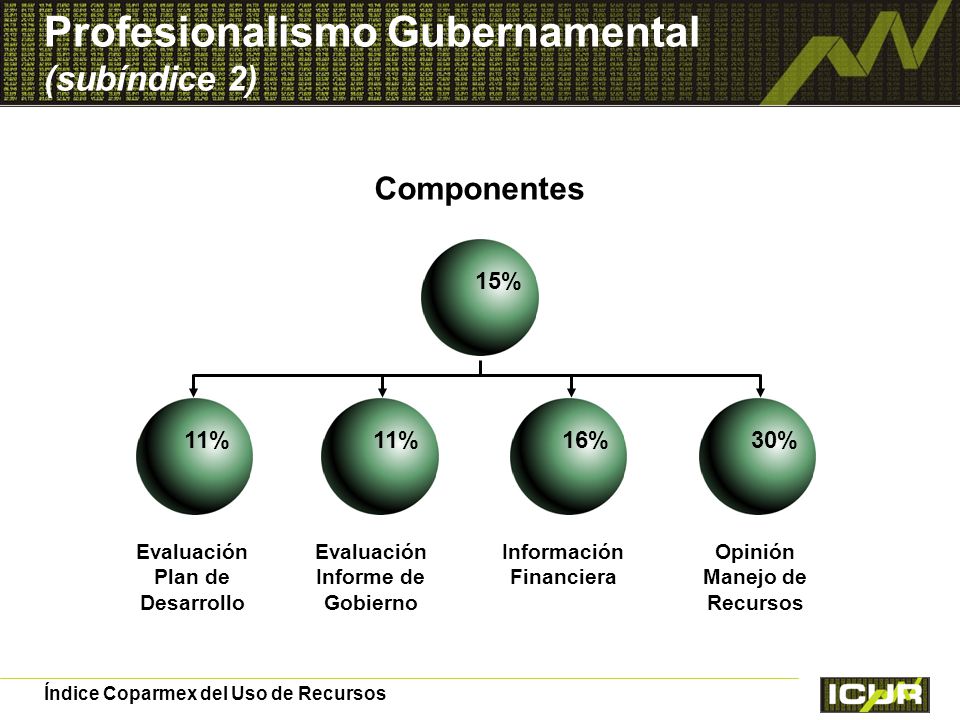 Profesionalismo Gubernamental
(subíndice 2)

Componentes

15%

11%

11%

16%

30%

Evaluación Plan de Desarrollo

Evaluación Informe de Gobierno

Información Financiera

Opinión Manejo de Recursos

Índice Coparmex del Uso de Recursos

ICUR